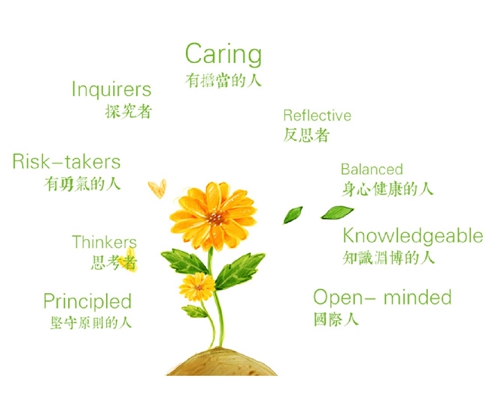 Caring
有擔當的人

Inquirers
探究者

Reflective
反思者

Risk-takers
有勇氣的人

Balanced
身心健康的人

Thinkers
思考者

Knowledgeable
知識淵博的人

Principled
堅守原則的人

Open- minded
國際人